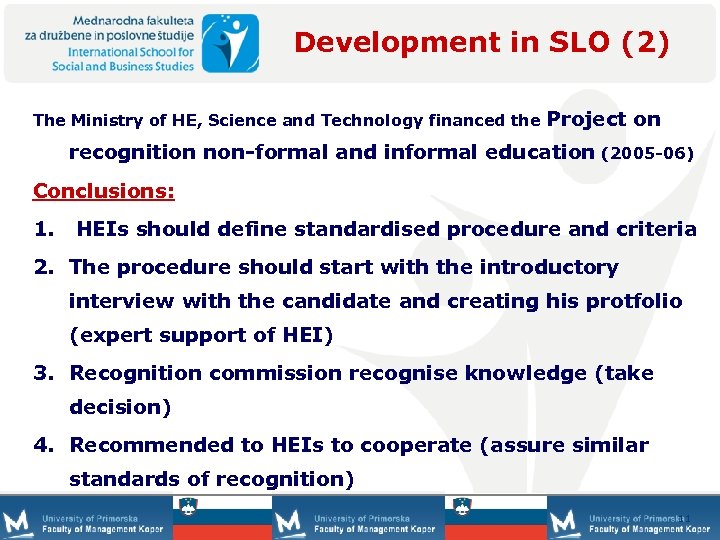 Mednarodna fakulteta za družbene in poslovne študije
International School for Social and Business Studies

Development in SLO (2)

The Ministry of HE, Science and Technology financed the Project on recognition non-formal and informal education (2005-06)

Conclusions:

1. HEIs should define standardised procedure and criteria
2. The procedure should start with the introductory interview with the candidate and creating his protfolio (expert support of HEI)
3. Recognition commission recognise knowledge (take decision)
4. Recommended to HEIs to cooperate (assure similar standards of recognition)

University of Primorska Faculty of Management Koper
University of Primorska Faculty of Management Koper
University of Primorska Faculty of Management Koper